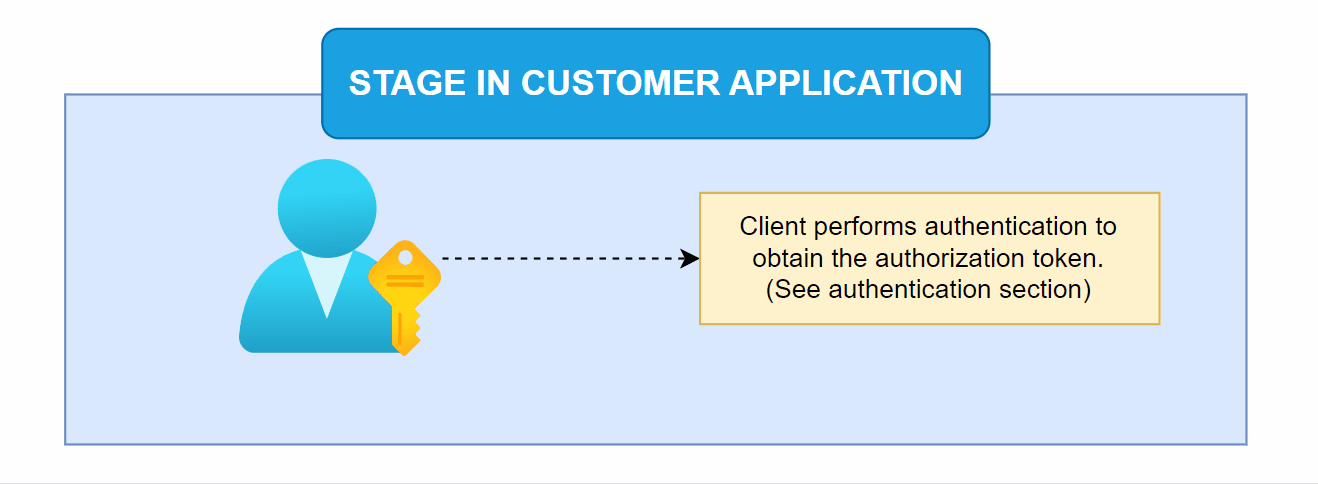 STAGE IN CUSTOMER APPLICATION

Client performs authentication to obtain the authorization token. (See authentication section)